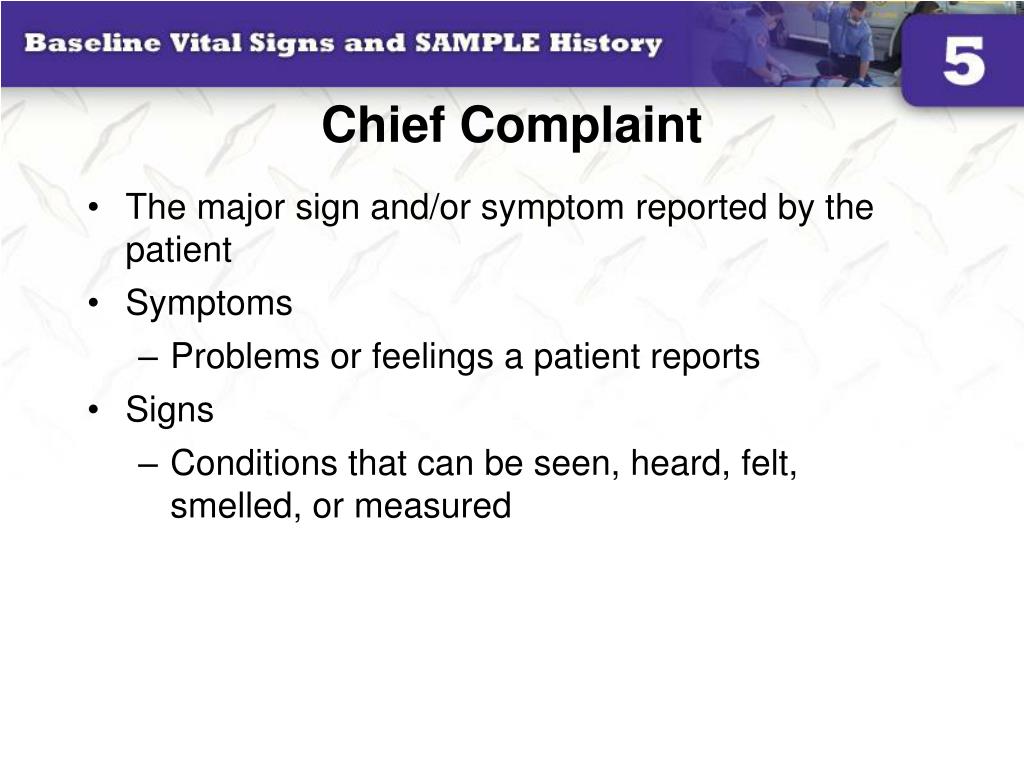 Baseline Vital Signs and SAMPLE History

5

Chief Complaint

• The major sign and/or symptom reported by the patient
• Symptoms
– Problems or feelings a patient reports
• Signs
– Conditions that can be seen, heard, felt, smelled, or measured